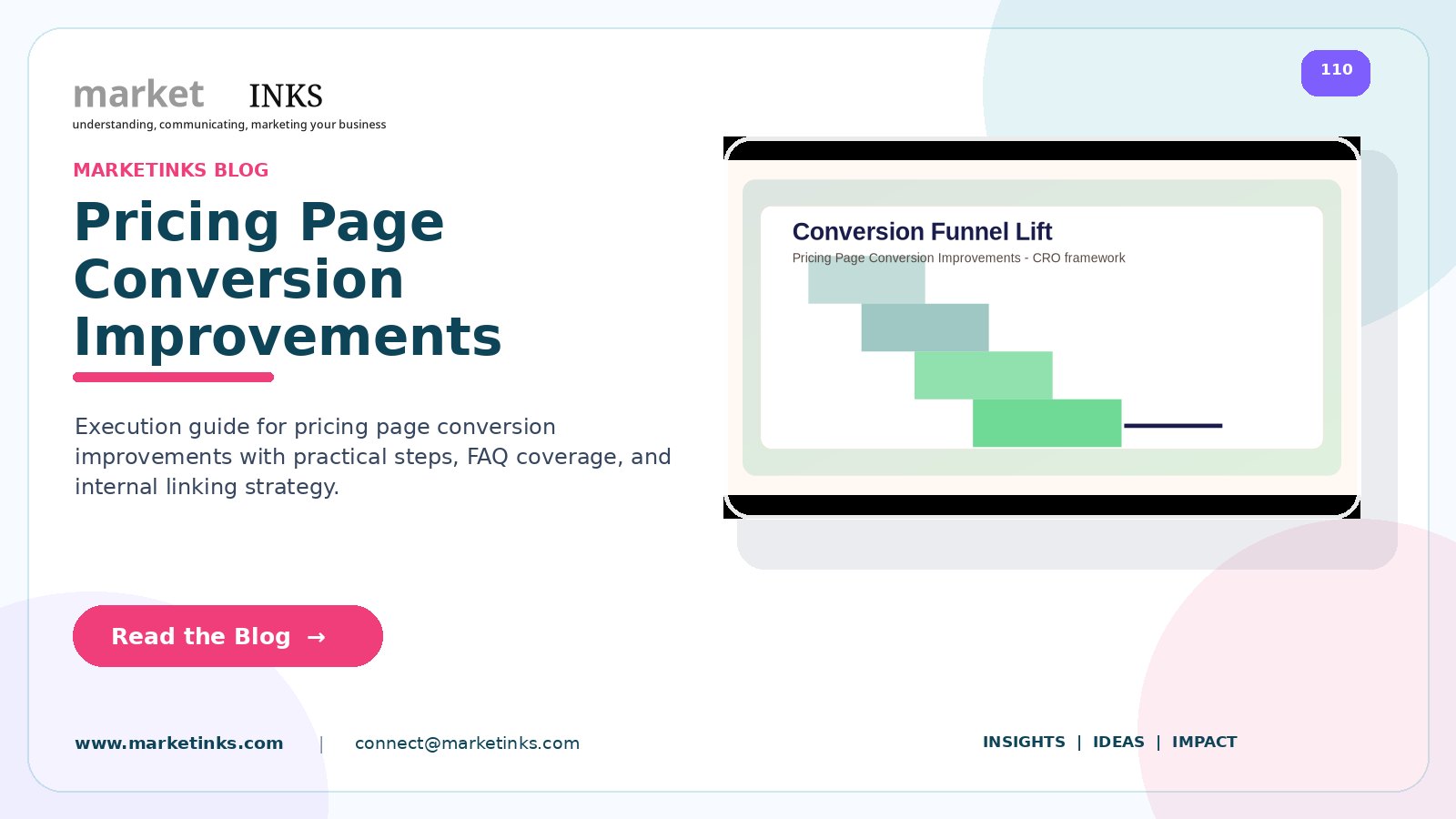 market INKS
understanding, communicating, marketing your business

110

MARKETINKS BLOG

Pricing Page Conversion Improvements

Execution guide for pricing page conversion improvements with practical steps, FAQ coverage, and internal linking strategy.

Conversion Funnel Lift
Pricing Page Conversion Improvements - CRO framework

Read the Blog →

www.marketinks.com | connect@marketinks.com

INSIGHTS | IDEAS | IMPACT